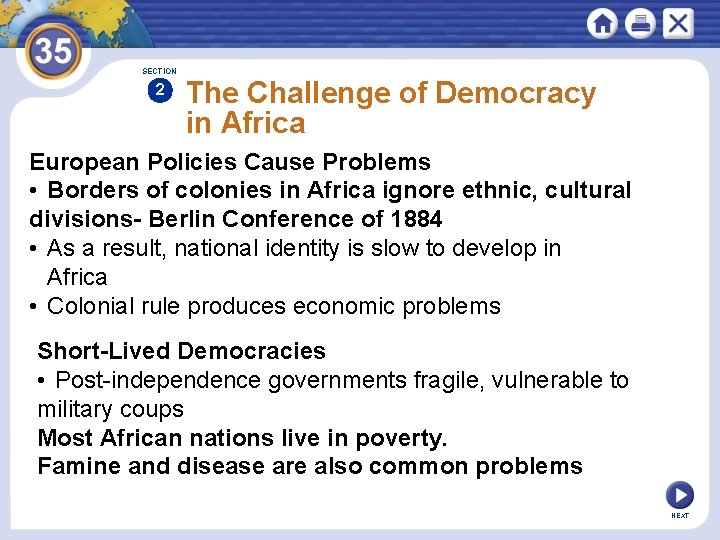 35

SECTION 2

The Challenge of Democracy in Africa

European Policies Cause Problems
• Borders of colonies in Africa ignore ethnic, cultural divisions- Berlin Conference of 1884
• As a result, national identity is slow to develop in Africa
• Colonial rule produces economic problems

Short-Lived Democracies
• Post-independence governments fragile, vulnerable to military coups
Most African nations live in poverty.
Famine and disease are also common problems

NEXT